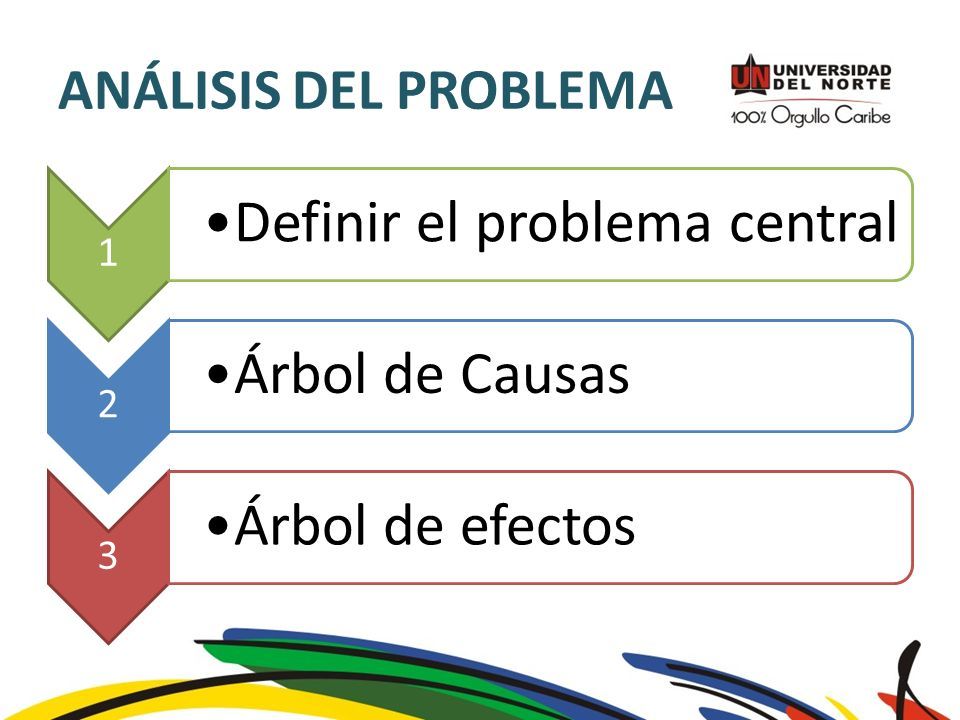 ANÁLISIS DEL PROBLEMA

UN UNIVERSIDAD DEL NORTE
100% Orgullo Caribe

1
•Definir el problema central

2
•Árbol de Causas

3
•Árbol de efectos